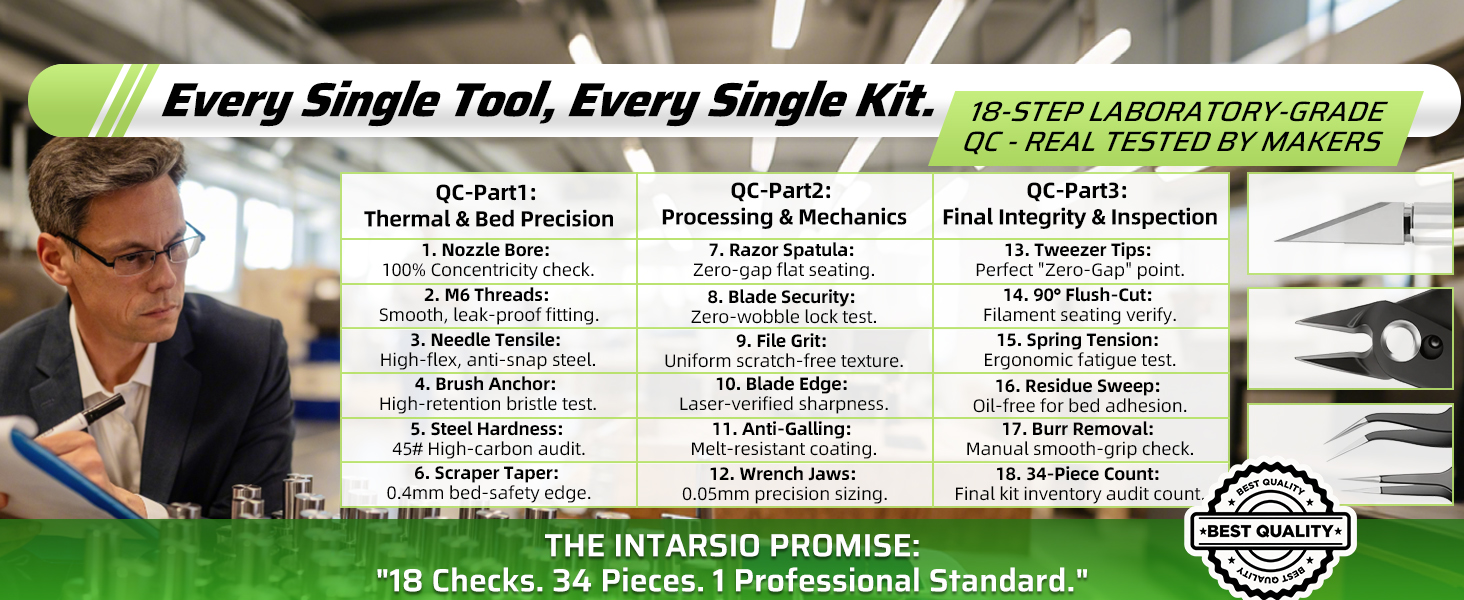 Every Single Tool, Every Single Kit.

18-STEP LABORATORY-GRADE QC - REAL TESTED BY MAKERS

| QC-Part1: Thermal & Bed Precision | QC-Part2: Processing & Mechanics | QC-Part3: Final Integrity & Inspection |
|---|---|---|
| 1. Nozzle Bore: 100% Concentricity check. | 7. Razor Spatula: Zero-gap flat seating. | 13. Tweezer Tips: Perfect "Zero-Gap" point. |
| 2. M6 Threads: Smooth, leak-proof fitting. | 8. Blade Security: Zero-wobble lock test. | 14. 90° Flush-Cut: Filament seating verify. |
| 3. Needle Tensile: High-flex, anti-snap steel. | 9. File Grit: Uniform scratch-free texture. | 15. Spring Tension: Ergonomic fatigue test. |
| 4. Brush Anchor: High-retention bristle test. | 10. Blade Edge: Laser-verified sharpness. | 16. Residue Sweep: Oil-free for bed adhesion. |
| 5. Steel Hardness: 45# High-carbon audit. | 11. Anti-Galling: Melt-resistant coating. | 17. Burr Removal: Manual smooth-grip check. |
| 6. Scraper Taper: 0.4mm bed-safety edge. | 12. Wrench Jaws: 0.05mm precision sizing. | 18. 34-Piece Count: Final kit inventory audit count. |

BEST QUALITY
BEST QUALITY
BEST QUALITY

THE INTARSIO PROMISE:
"18 Checks. 34 Pieces. 1 Professional Standard."